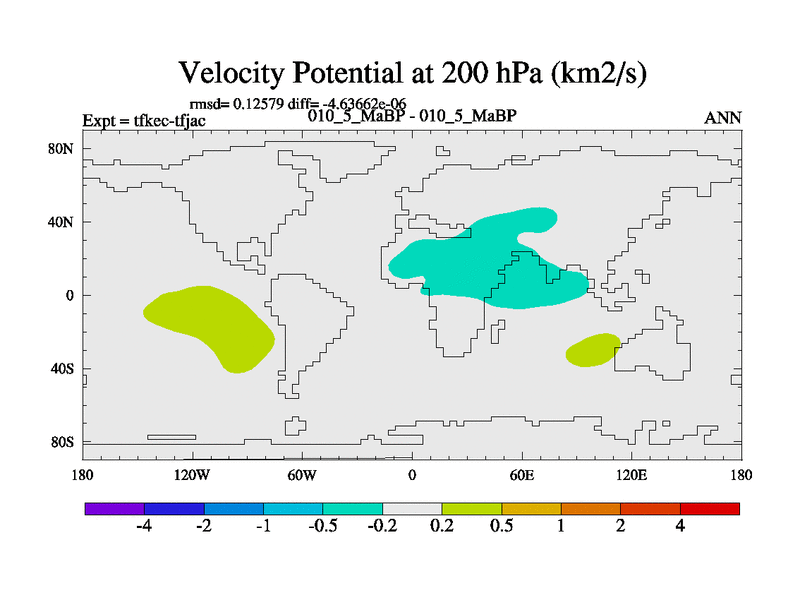 Velocity Potential at 200 hPa (km2/s)

rmsd= 0.12579 diff= -4.63662e-06

Expt = tfkec-tfjac

010_5_MaBP - 010_5_MaBP

ANN

80N
40N
0
40S
80S

180 120W 60W 0 60E 120E 180

-4 -2 -1 -0.5 -0.2 0.2 0.5 1 2 4